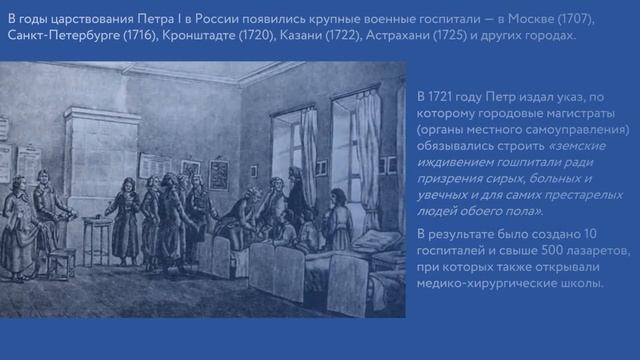 В годы царствования Петра I в России появились крупные военные госпитали — в Москве (1707), Санкт-Петербурге (1716), Кронштадте (1720), Казани (1722), Астрахани (1725) и других городах.

В 1721 году Петр издал указ, по которому городовые магистраты (органы местного самоуправления) обязывались строить «земские иждивением гошпитали ради призрения сирых, больных и увечных и для самих престарелых людей обоего пола».

В результате было создано 10 госпиталей и свыше 500 лазаретов, при которых также открывали медико-хирургические школы.